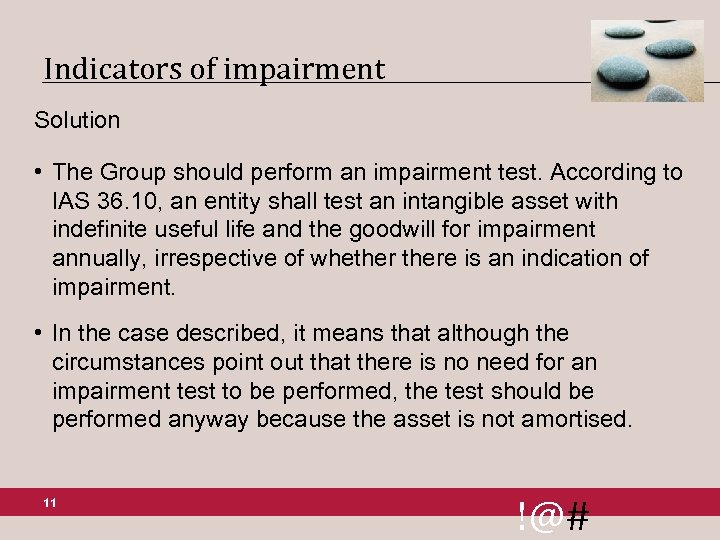 Indicators of impairment

Solution

• The Group should perform an impairment test. According to IAS 36.10, an entity shall test an intangible asset with indefinite useful life and the goodwill for impairment annually, irrespective of whether there is an indication of impairment.

• In the case described, it means that although the circumstances point out that there is no need for an impairment test to be performed, the test should be performed anyway because the asset is not amortised.

11

!@#